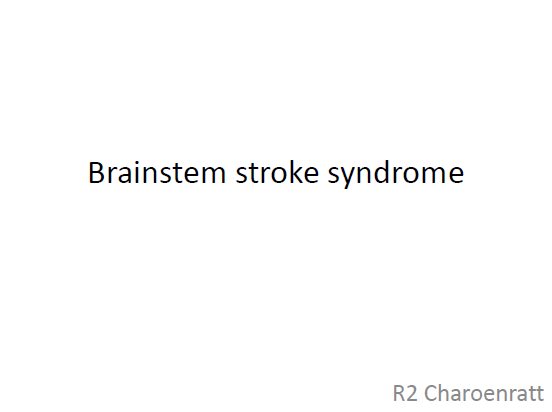 Brainstem stroke syndrome

R2 Charoenratt